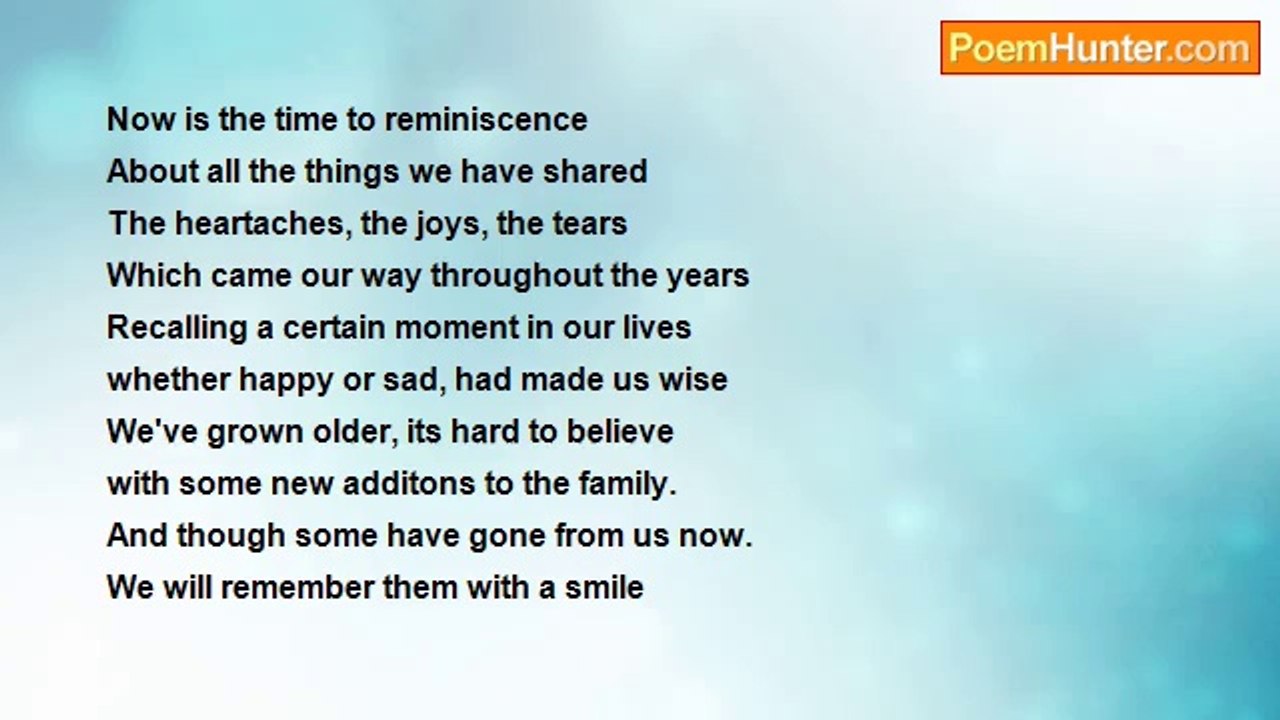 PoemHunter.com

Now is the time to reminiscence
About all the things we have shared
The heartaches, the joys, the tears
Which came our way throughout the years
Recalling a certain moment in our lives
whether happy or sad, had made us wise
We've grown older, its hard to believe
with some new additons to the family.
And though some have gone from us now.
We will remember them with a smile